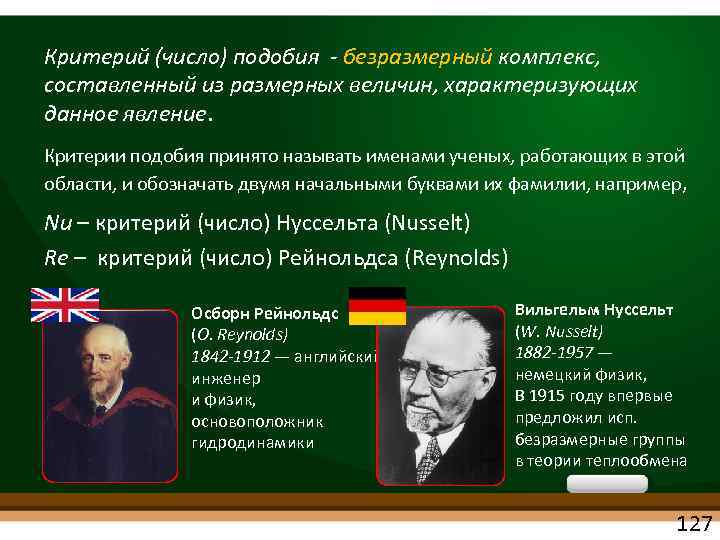 Критерий (число) подобия - безразмерный комплекс, составленный из размерных величин, характеризующих данное явление.

Критерии подобия принято называть именами ученых, работающих в этой области, и обозначать двумя начальными буквами их фамилии, например,

Nu – критерий (число) Нуссельта (Nusselt)

Re – критерий (число) Рейнольдса (Reynolds)

Осборн Рейнольдс
(O. Reynolds)
1842-1912 — английский инженер и физик, основоположник гидродинамики

Вильгельм Нуссельт
(W. Nusselt)
1882-1957 — немецкий физик,
В 1915 году впервые предложил исп. безразмерные группы в теории теплообмена

127